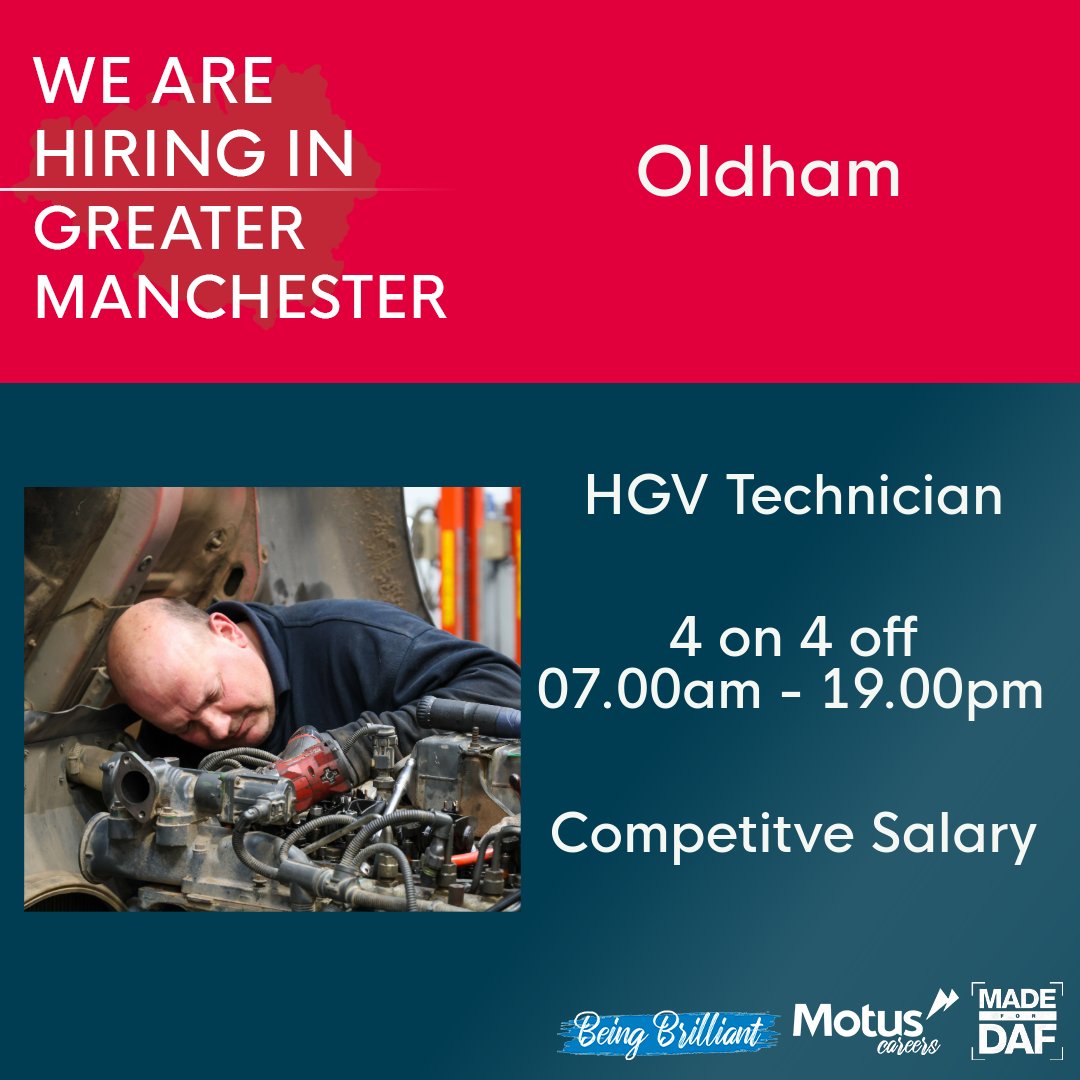 WE ARE HIRING IN GREATER MANCHESTER

Oldham

HGV Technician

4 on 4 off
07.00am - 19.00pm

Competitve Salary

Being Brilliant

Motus careers

MADE FOR DAF